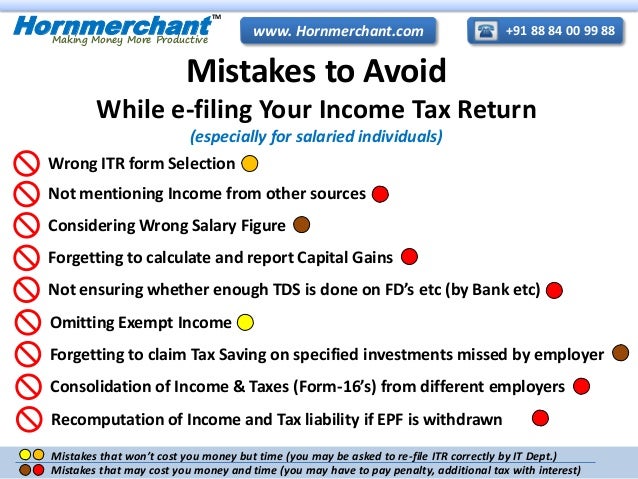 Hornmerchant™
Making Money More Productive

www. Hornmerchant.com

+91 88 84 00 99 88

Mistakes to Avoid
While e-filing Your Income Tax Return
(especially for salaried individuals)

Wrong ITR form Selection

Not mentioning Income from other sources

Considering Wrong Salary Figure

Forgetting to calculate and report Capital Gains

Not ensuring whether enough TDS is done on FD's etc (by Bank etc)

Omitting Exempt Income

Forgetting to claim Tax Saving on specified investments missed by employer

Consolidation of Income & Taxes (Form-16's) from different employers

Recomputation of Income and Tax liability if EPF is withdrawn

Mistakes that won't cost you money but time (you may be asked to re-file ITR correctly by IT Dept.)
Mistakes that may cost you money and time (you may have to pay penalty, additional tax with interest)